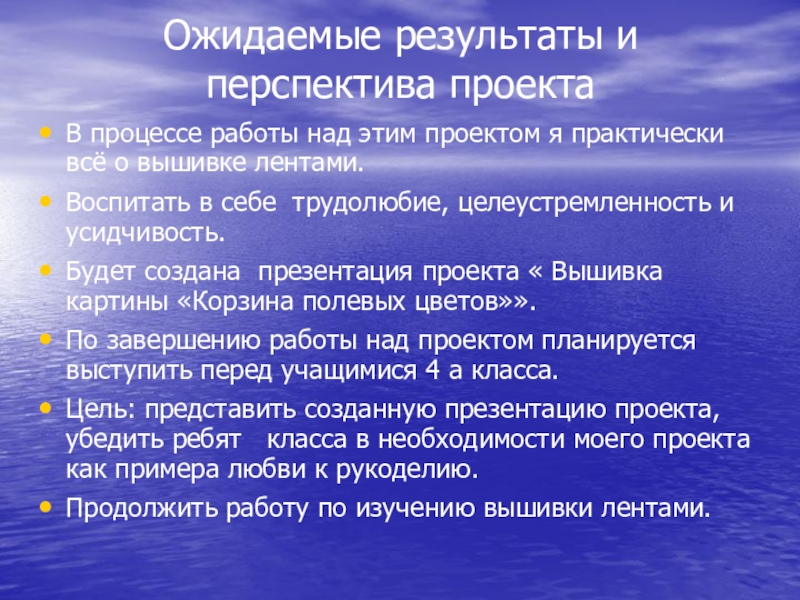 Ожидаемые результаты и перспектива проекта

• В процессе работы над этим проектом я практически всё о вышивке лентами.

• Воспитать в себе трудолюбие, целеустремленность и усидчивость.

• Будет создана презентация проекта « Вышивка картины «Корзина полевых цветов»».

• По завершению работы над проектом планируется выступить перед учащимися 4 а класса.

• Цель: представить созданную презентацию проекта, убедить ребят класса в необходимости моего проекта как примера любви к рукоделию.

• Продолжить работу по изучению вышивки лентами.